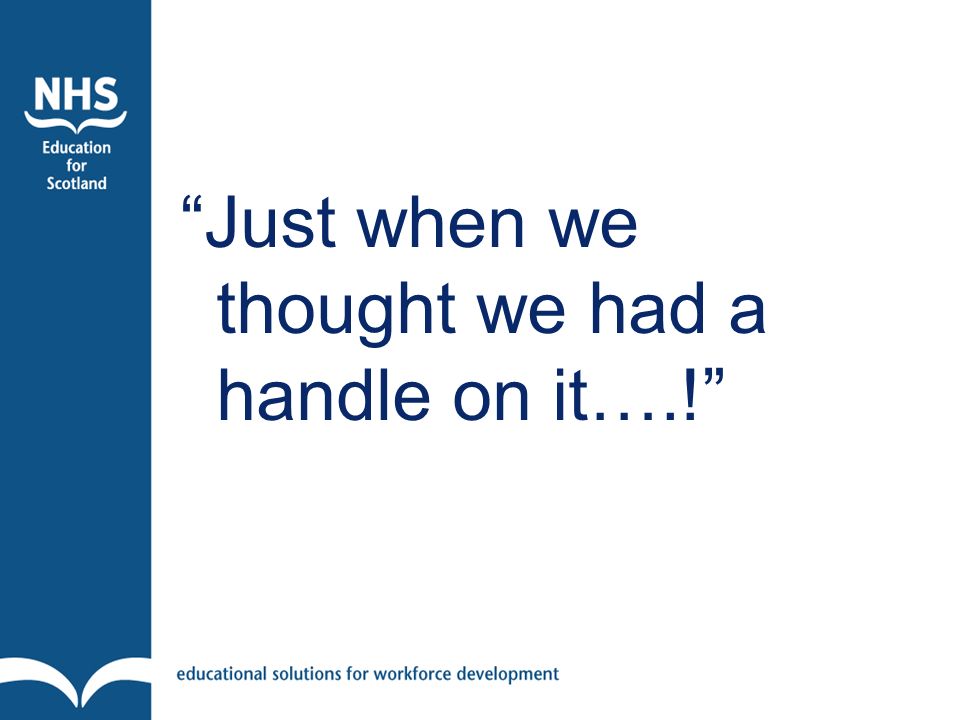 NHS
Education for Scotland

“Just when we thought we had a handle on it….!”

educational solutions for workforce development